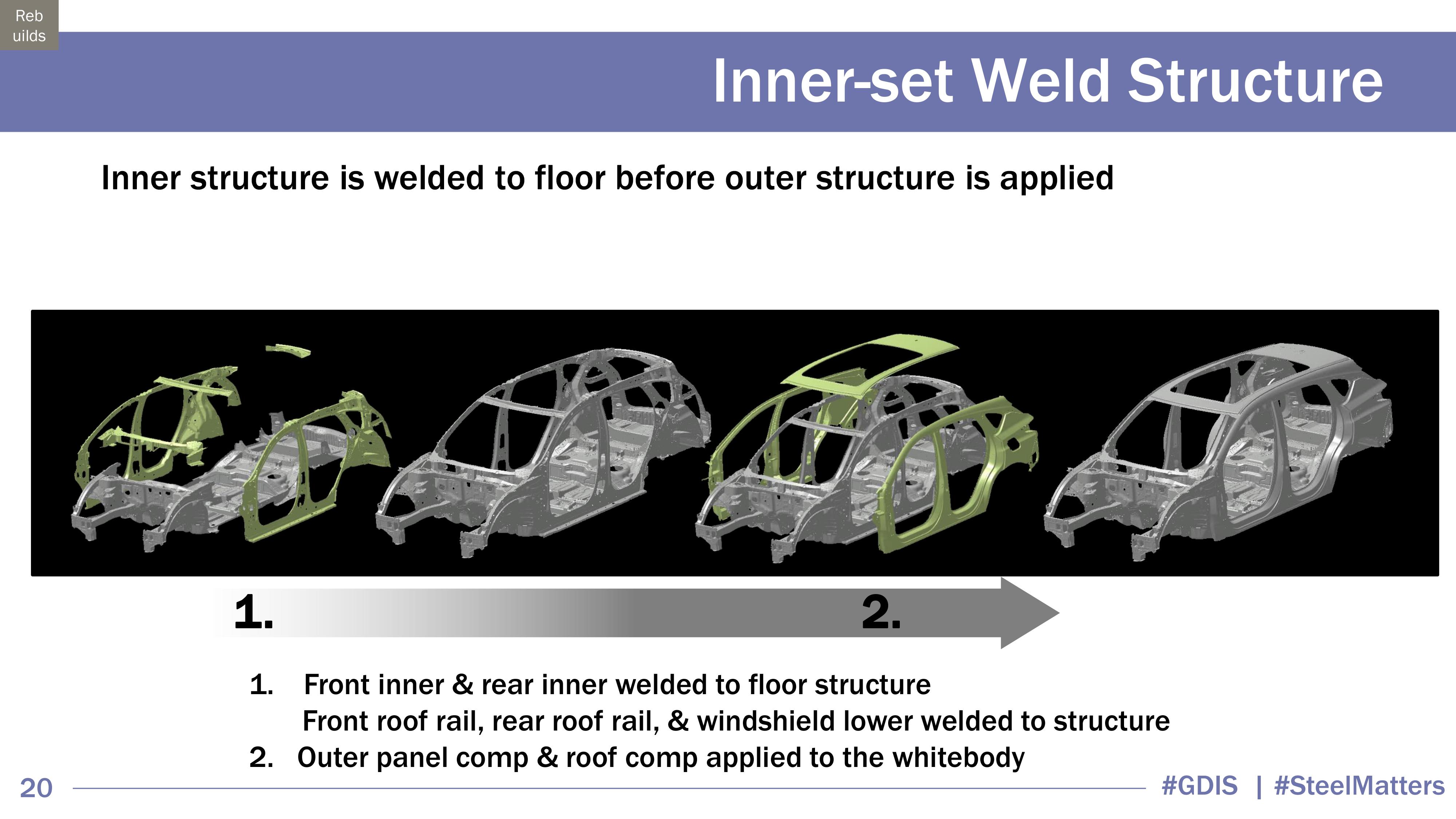 Reb uilds

Inner-set Weld Structure

Inner structure is welded to floor before outer structure is applied

1.

2.

1. Front inner & rear inner welded to floor structure
Front roof rail, rear roof rail, & windshield lower welded to structure
2. Outer panel comp & roof comp applied to the whitebody

20

#GDIS | #SteelMatters